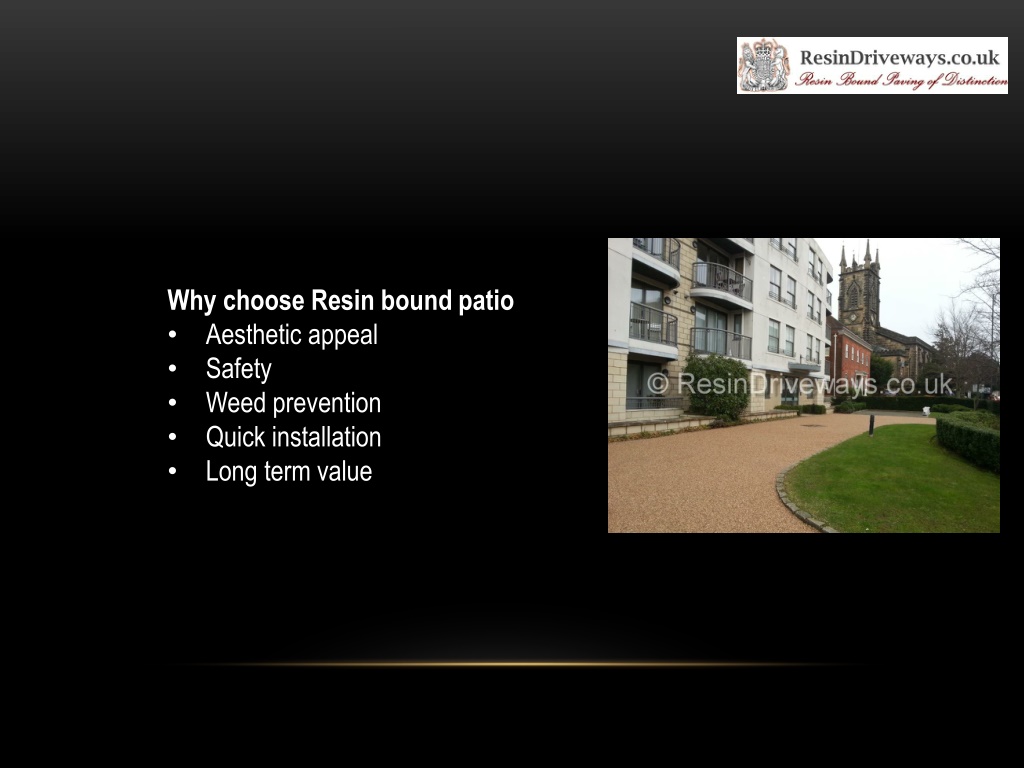 ResinDriveways.co.uk
Resin Bound Paving of Distinction

Why choose Resin bound patio
• Aesthetic appeal
• Safety
• Weed prevention
• Quick installation
• Long term value

© ResinDriveways.co.uk